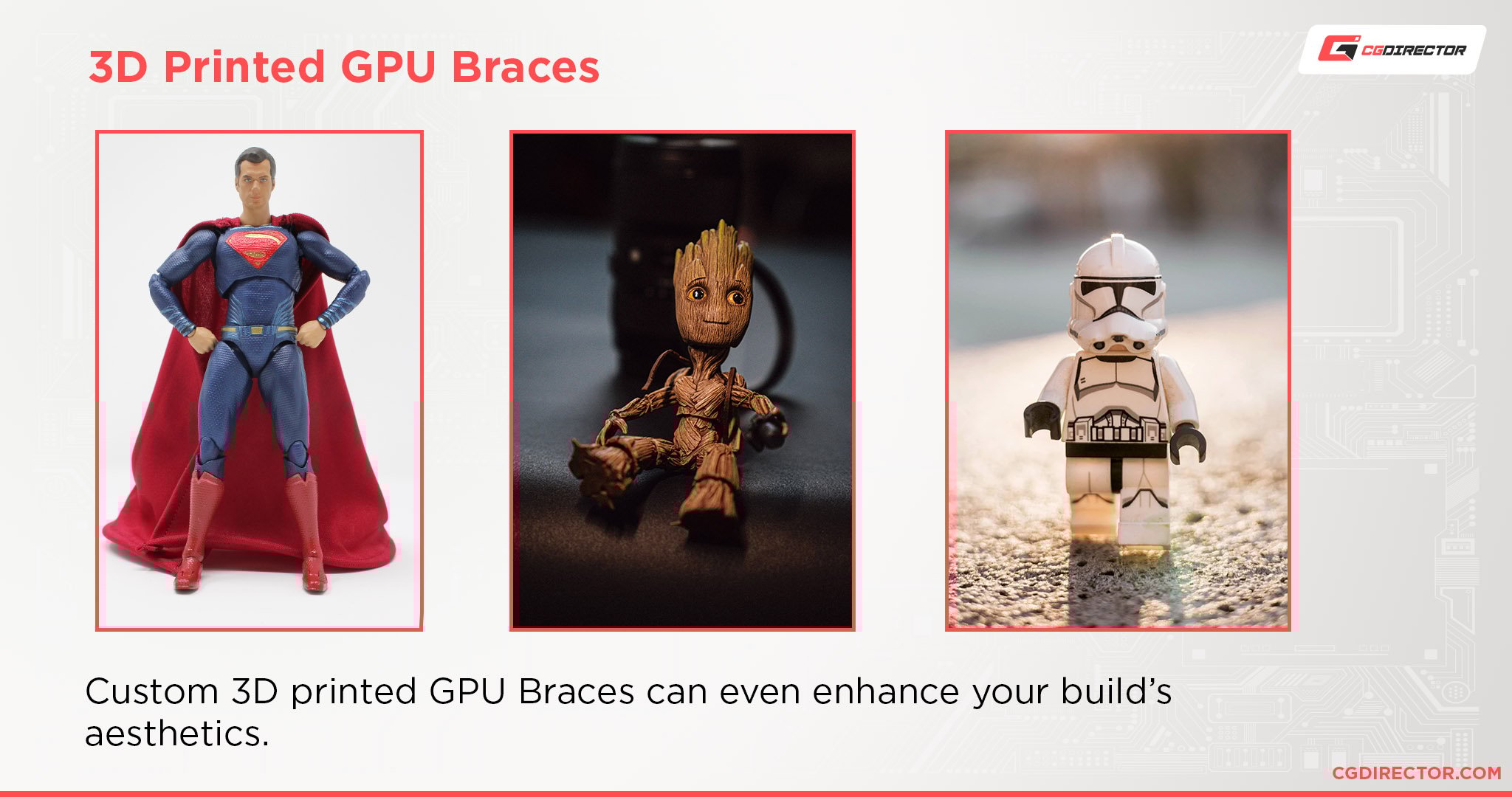 3D Printed GPU Braces

CGDIRECTOR

Custom 3D printed GPU Braces can even enhance your build's aesthetics.

CGDIRECTOR.COM